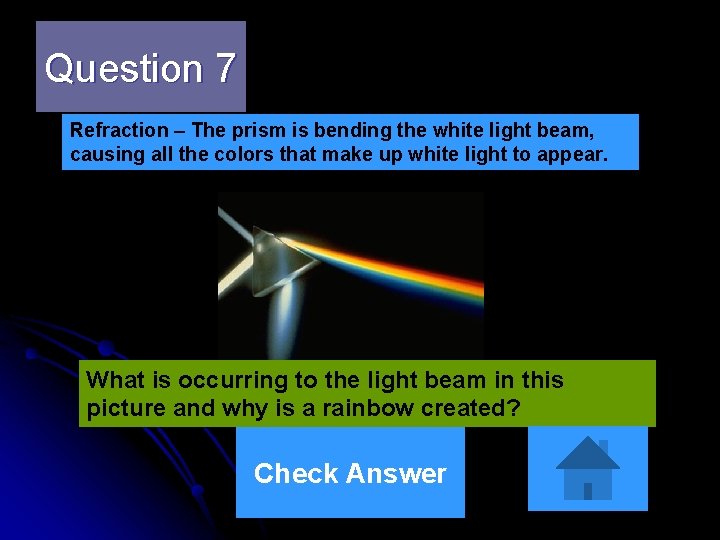 Question 7

Refraction – The prism is bending the white light beam, causing all the colors that make up white light to appear.

What is occurring to the light beam in this picture and why is a rainbow created?

Check Answer